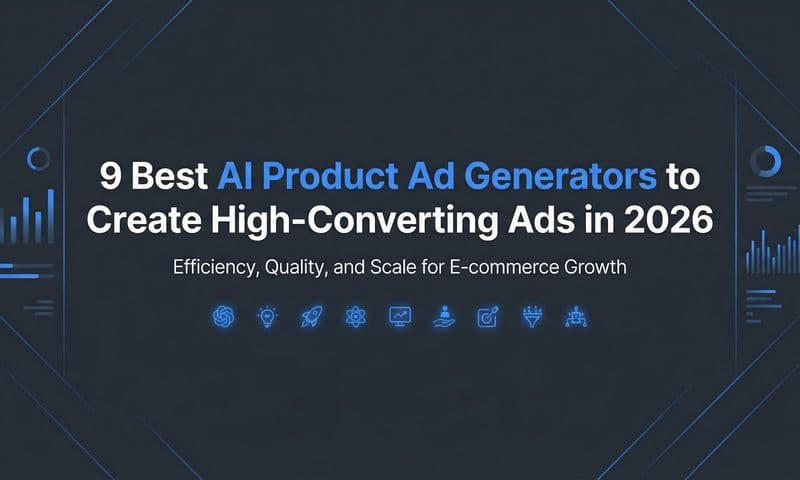 9 Best AI Product Ad Generators to Create High-Converting Ads in 2026

Efficiency, Quality, and Scale for E-commerce Growth